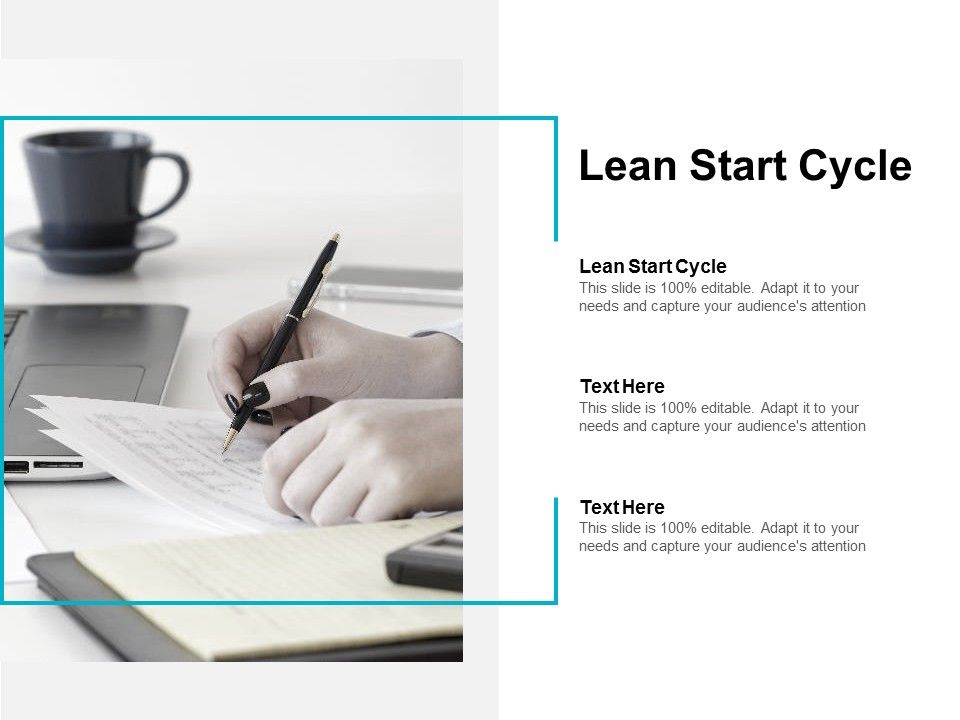 Lean Start Cycle

Lean Start Cycle
This slide is 100% editable. Adapt it to your needs and capture your audience's attention

Text Here
This slide is 100% editable. Adapt it to your needs and capture your audience's attention

Text Here
This slide is 100% editable. Adapt it to your needs and capture your audience's attention